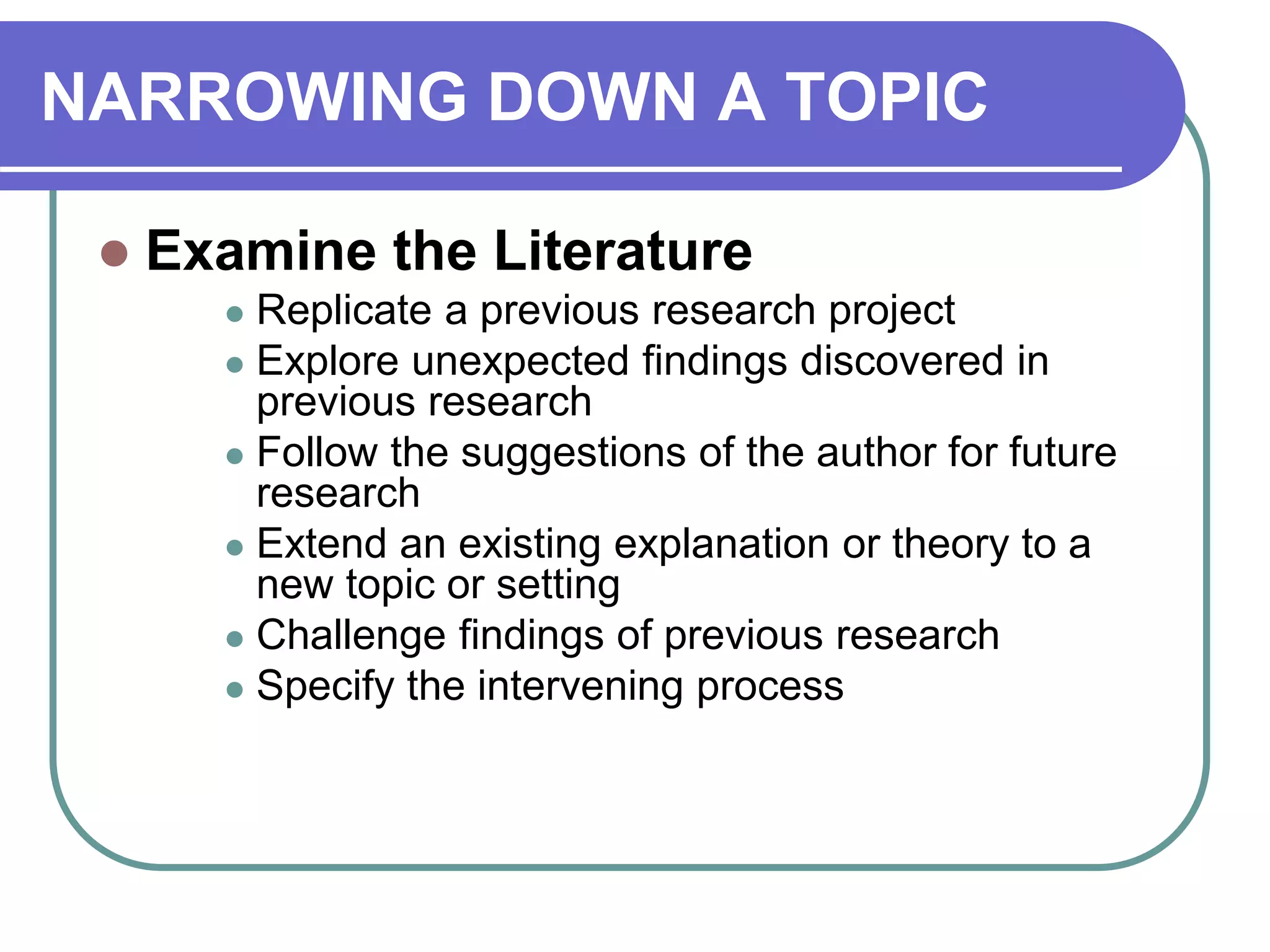 NARROWING DOWN A TOPIC

- Examine the Literature
  - Replicate a previous research project
  - Explore unexpected findings discovered in previous research
  - Follow the suggestions of the author for future research
  - Extend an existing explanation or theory to a new topic or setting
  - Challenge findings of previous research
  - Specify the intervening process